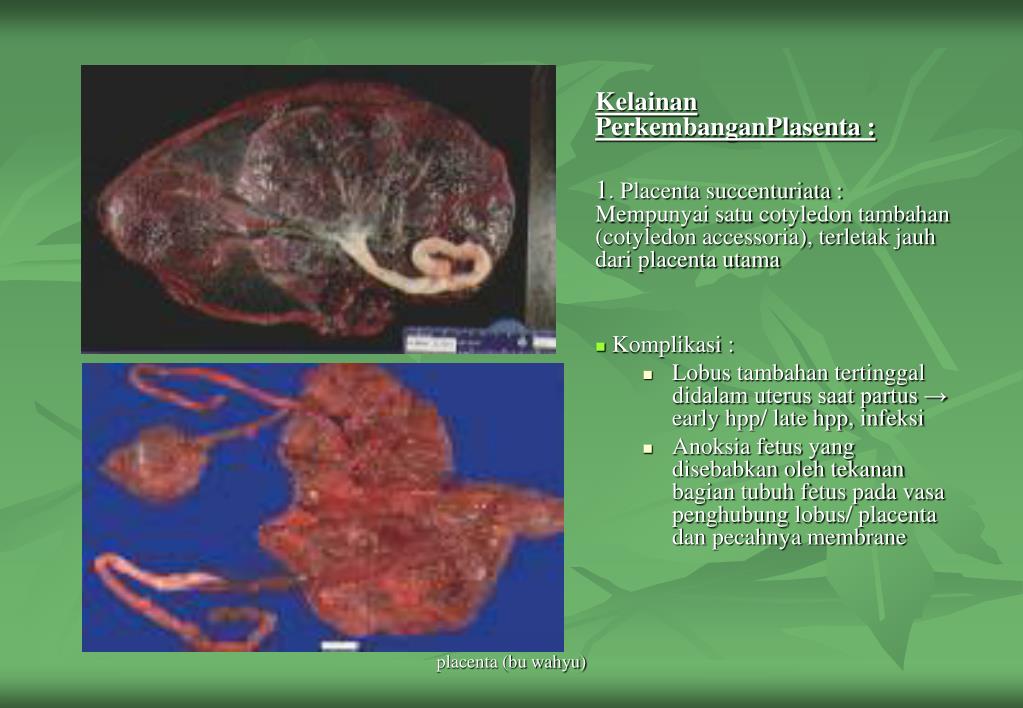 Kelainan PerkembanganPlasenta :

1. Placenta succenturiata : Mempunyai satu cotyledon tambahan (cotyledon accessoria), terletak jauh dari placenta utama

Komplikasi :

Lobus tambahan tertinggal didalam uterus saat partus → early hpp/ late hpp, infeksi

Anoksia fetus yang disebabkan oleh tekanan bagian tubuh fetus pada vasa penghubung lobus/ placenta dan pecahnya membrane

placenta (bu wahyu)